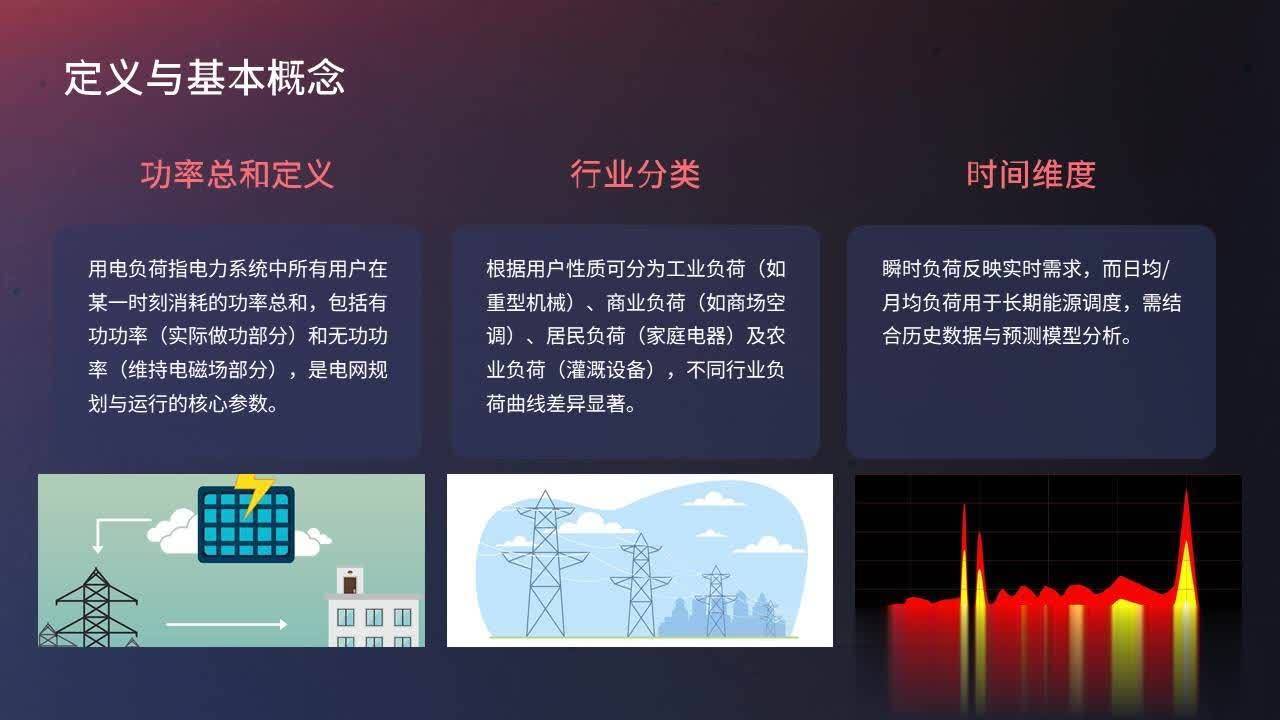 定义与基本概念

功率总和定义

用电负荷指电力系统中所有用户在某一时刻消耗的功率总和，包括有功功率（实际做功部分）和无功功率（维持电磁场部分），是电网规划与运行的核心参数。

行业分类

根据用户性质可分为工业负荷（如重型机械）、商业负荷（如商场空调）、居民负荷（家庭电器）及农业负荷（灌溉设备），不同行业负荷曲线差异显著。

时间维度

瞬时负荷反映实时需求，而日均/月均负荷用于长期能源调度，需结合历史数据与预测模型分析。